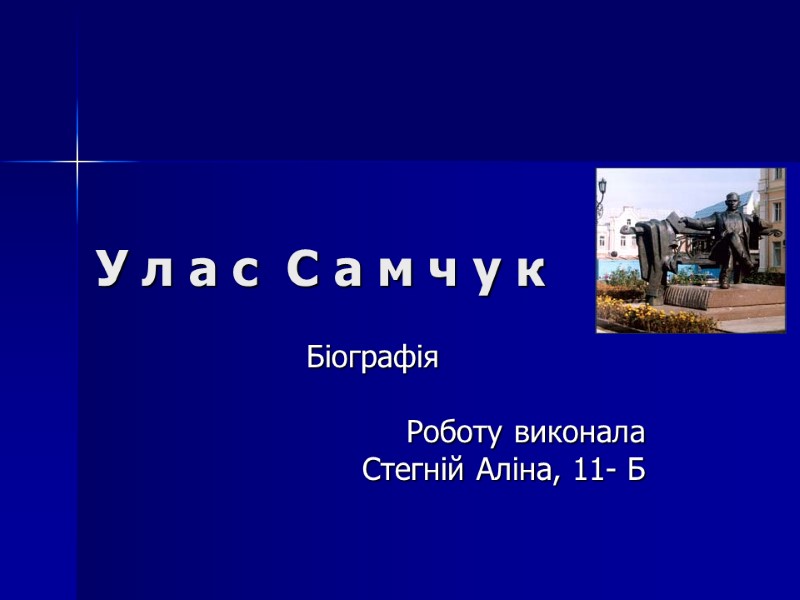 Улас Самчук

Біографія

Роботу виконала
Стегній Аліна, 11- Б